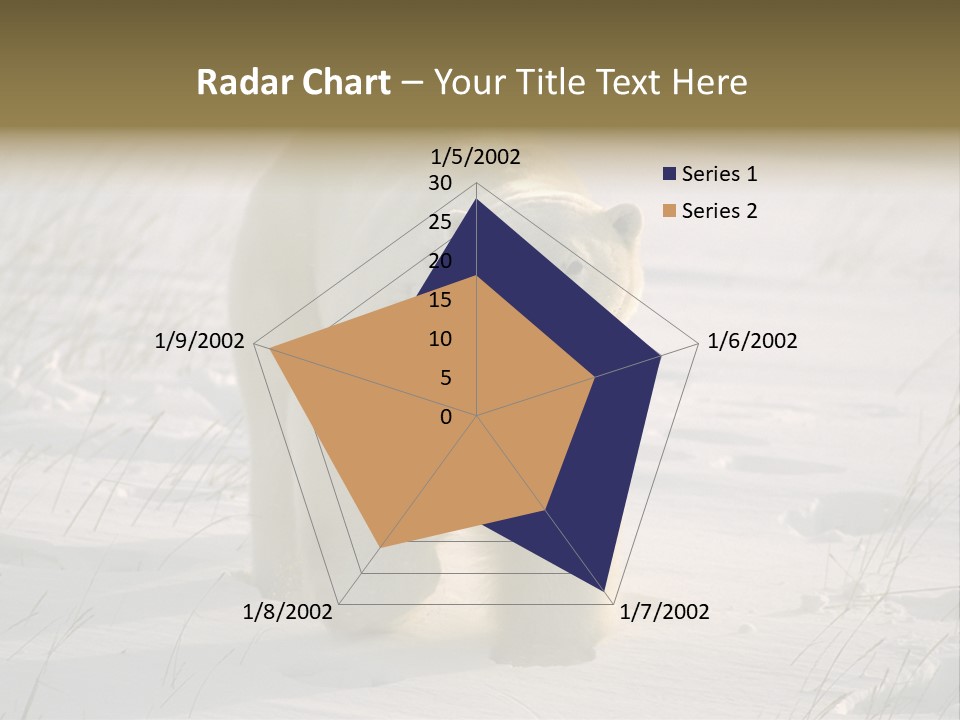 Radar Chart – Your Title Text Here

1/5/2002
30
25
20
15
10
5
0
1/6/2002
1/7/2002
1/8/2002
1/9/2002

Series 1
Series 2